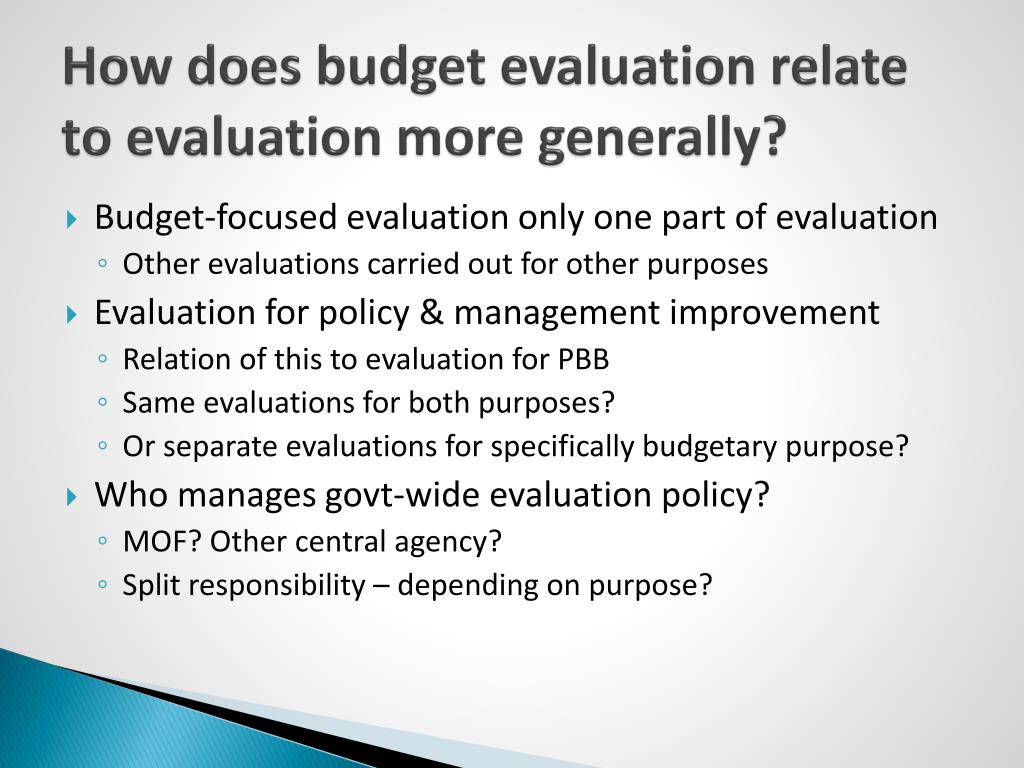 How does budget evaluation relate to evaluation more generally?

Budget-focused evaluation only one part of evaluation
Other evaluations carried out for other purposes

Evaluation for policy & management improvement
Relation of this to evaluation for PBB
Same evaluations for both purposes?
Or separate evaluations for specifically budgetary purpose?

Who manages govt-wide evaluation policy?
MOF? Other central agency?
Split responsibility – depending on purpose?